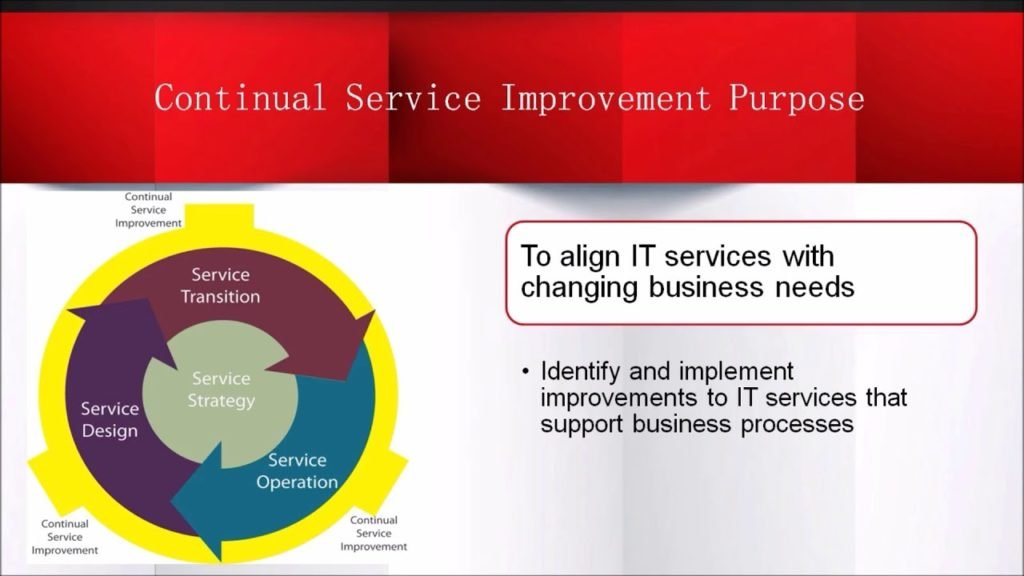 Continual Service Improvement Purpose

Continual Service Improvement

Service Transition

Service Strategy

Service Design

Service Operation

Continual Service Improvement

Continual Service Improvement

To align IT services with changing business needs

• Identify and implement improvements to IT services that support business processes